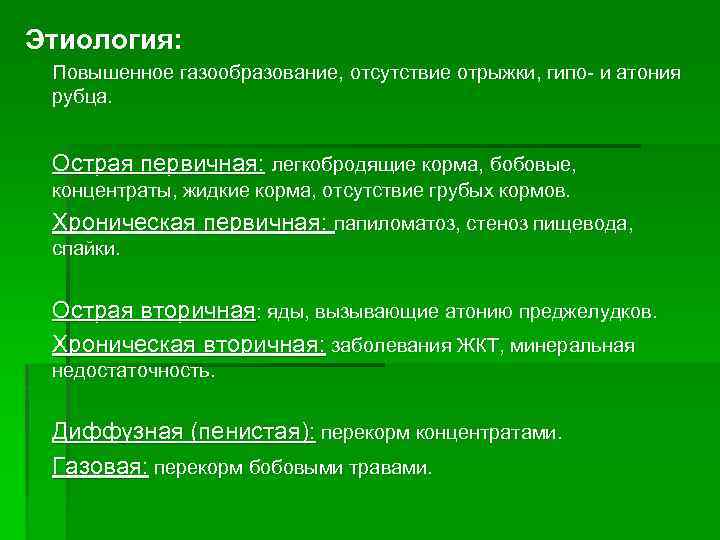 Этиология:

Повышенное газообразование, отсутствие отрыжки, гипо- и атония рубца.

Острая первичная: легкобродящие корма, бобовые, концентраты, жидкие корма, отсутствие грубых кормов.

Хроническая первичная: папиломатоз, стеноз пищевода, спайки.

Острая вторичная: яды, вызывающие атонию преджелудков.

Хроническая вторичная: заболевания ЖКТ, минеральная недостаточность.

Диффузная (пенистая): перекорм концентратами.

Газовая: перекорм бобовыми травами.